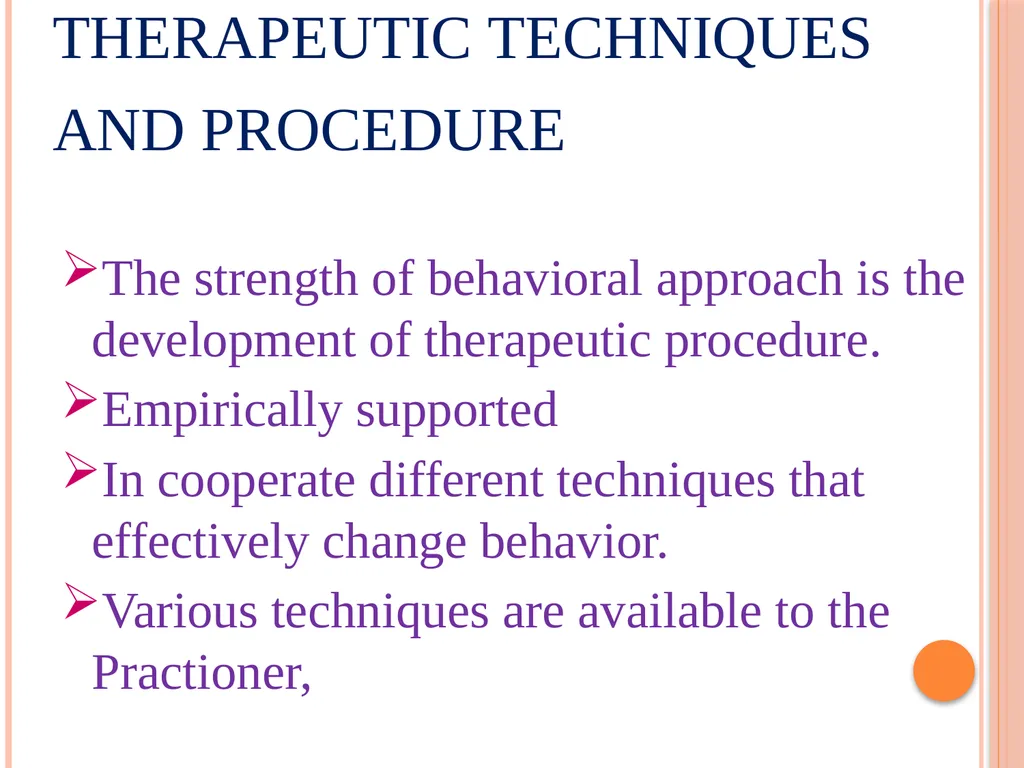 THERAPEUTIC TECHNIQUES AND PROCEDURE

➢The strength of behavioral approach is the development of therapeutic procedure.

➢Empirically supported

➢In cooperate different techniques that effectively change behavior.

➢Various techniques are available to the Practioner,